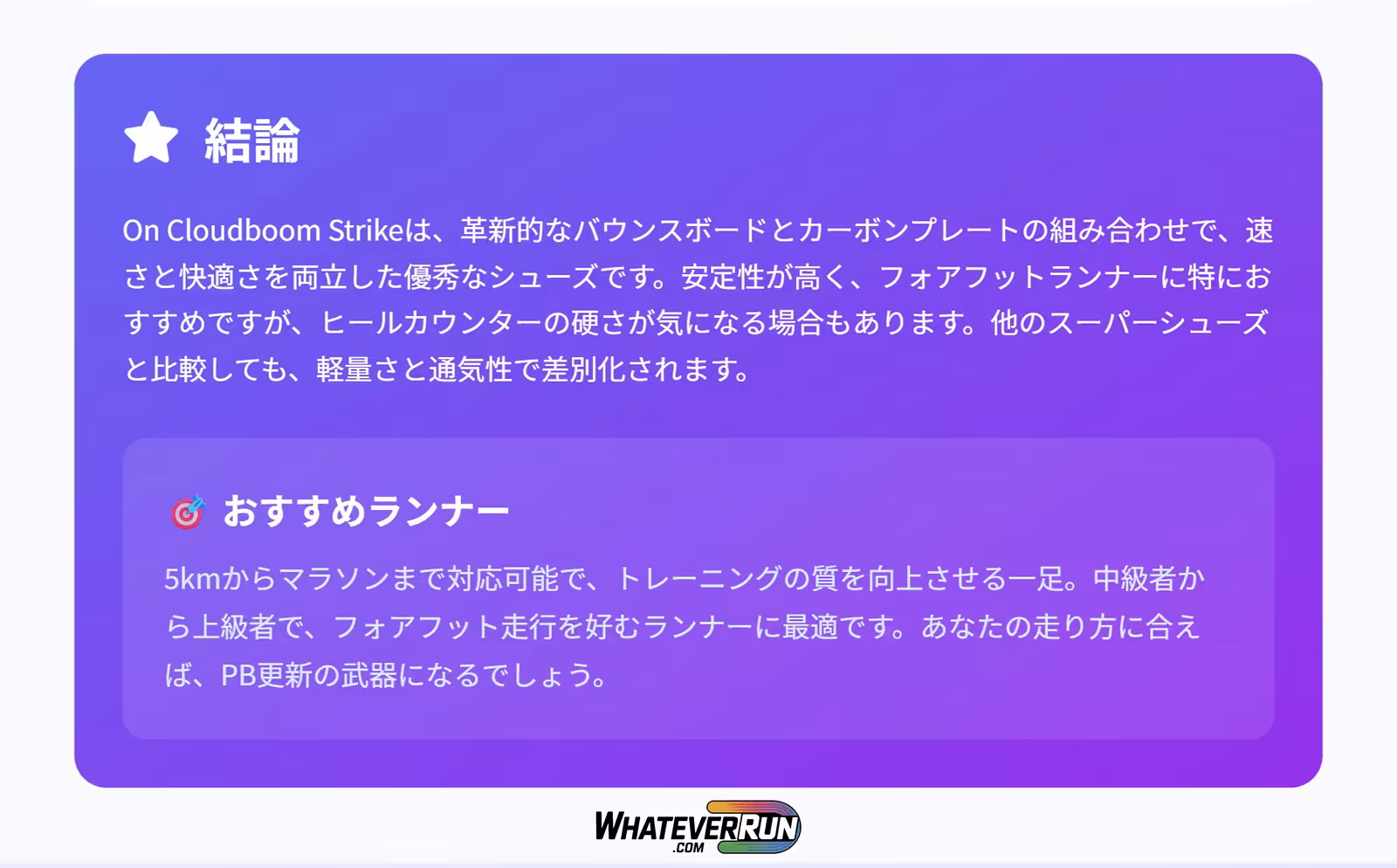 結論

On Cloudboom Strikeは、革新的なバウンスボードとカーボンプレートの組み合わせで、速さと快適さを両立した優秀なシューズです。安定性が高く、フォアフットランナーに特におすすめですが、ヒールカウンターの硬さが気になる場合もあります。他のスーパーシューズと比較しても、軽量さと通気性で差別化されます。

おすすめランナー

5kmからマラソンまで対応可能で、トレーニングの質を向上させる一足。中級者から上級者で、フォアフット走行を好むランナーに最適です。あなたの走り方に合えば、PB更新の武器になるでしょう。

WHATEVERRUN
.COM